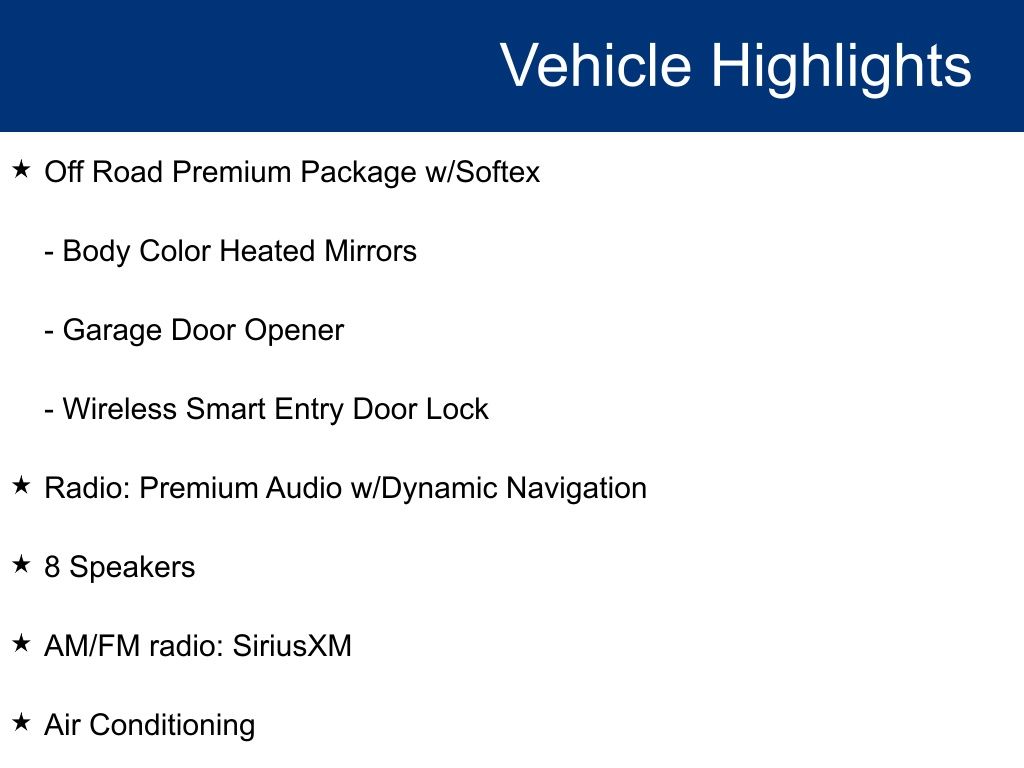 Vehicle Highlights

★ Off Road Premium Package w/Softex

- Body Color Heated Mirrors

- Garage Door Opener

- Wireless Smart Entry Door Lock

★ Radio: Premium Audio w/Dynamic Navigation

★ 8 Speakers

★ AM/FM radio: SiriusXM

★ Air Conditioning